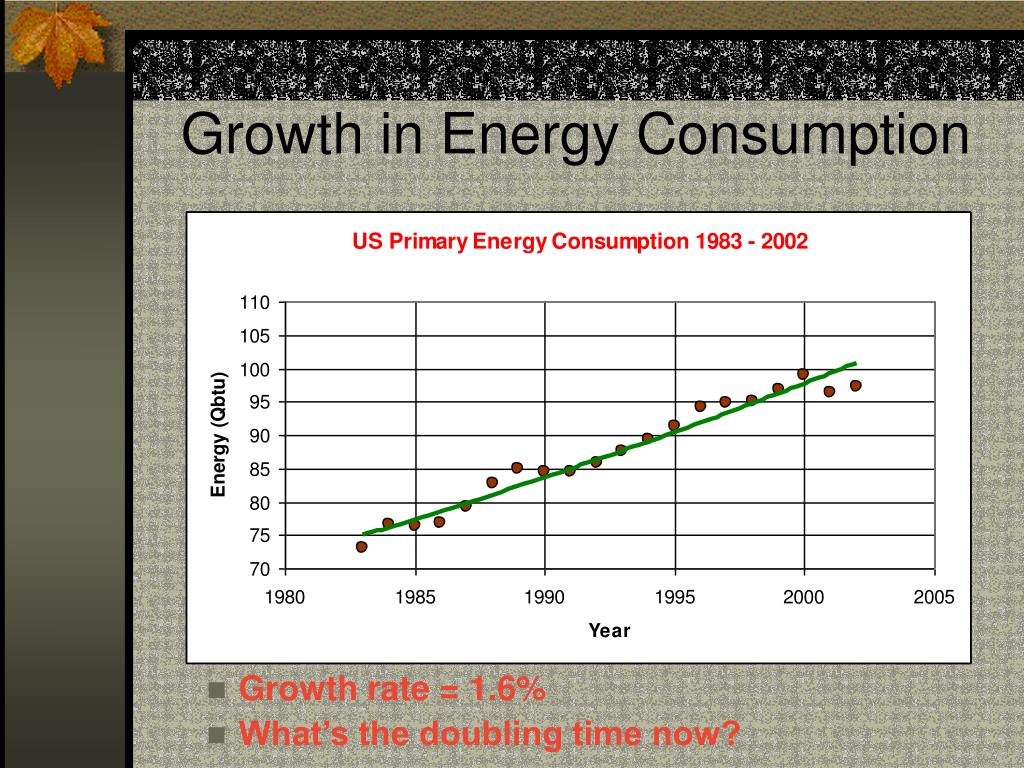 Growth in Energy Consumption

US Primary Energy Consumption 1983 - 2002

Energy (Qbtu)

110
105
100
95
90
85
80
75
70

1980 1985 1990 1995 2000 2005

Year

Growth rate = 1.6%
What's the doubling time now?